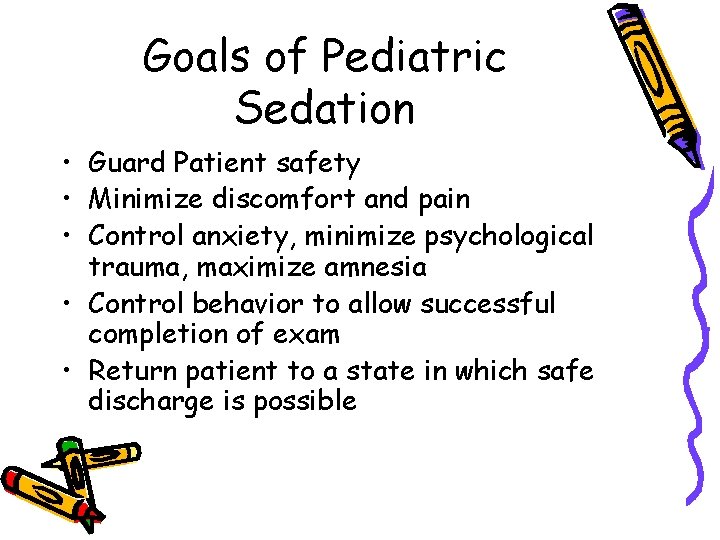 Goals of Pediatric Sedation

• Guard Patient safety
• Minimize discomfort and pain
• Control anxiety, minimize psychological trauma, maximize amnesia
• Control behavior to allow successful completion of exam
• Return patient to a state in which safe discharge is possible